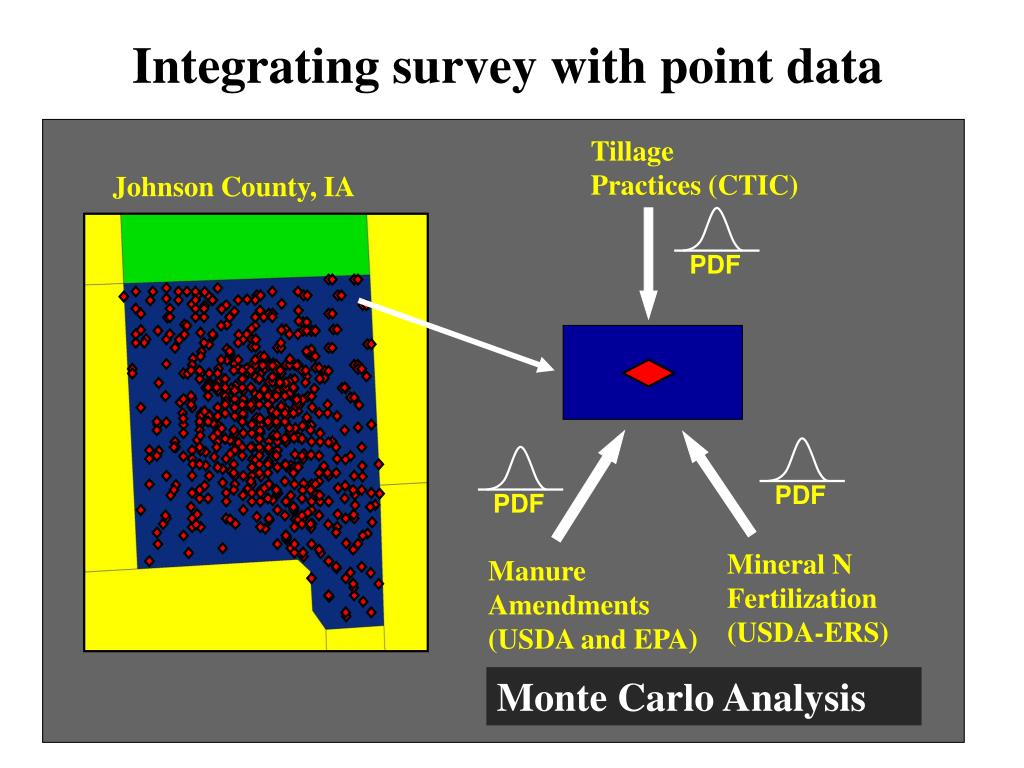 Integrating survey with point data

Johnson County, IA

Tillage Practices (CTIC)

PDF

PDF

PDF

Manure Amendments (USDA and EPA)

Mineral N Fertilization (USDA-ERS)

Monte Carlo Analysis